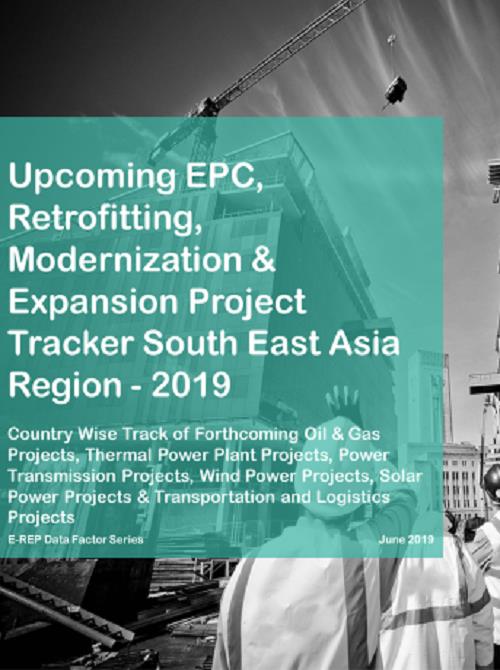 Upcoming EPC, Retrofitting, Modernization & Expansion Project Tracker South East Asia Region - 2019

Country Wise Track of Forthcoming Oil & Gas Projects, Thermal Power Plant Projects, Power Transmission Projects, Wind Power Projects, Solar Power Projects & Transportation and Logistics Projects

E-REP Data Factor Series

June 2019